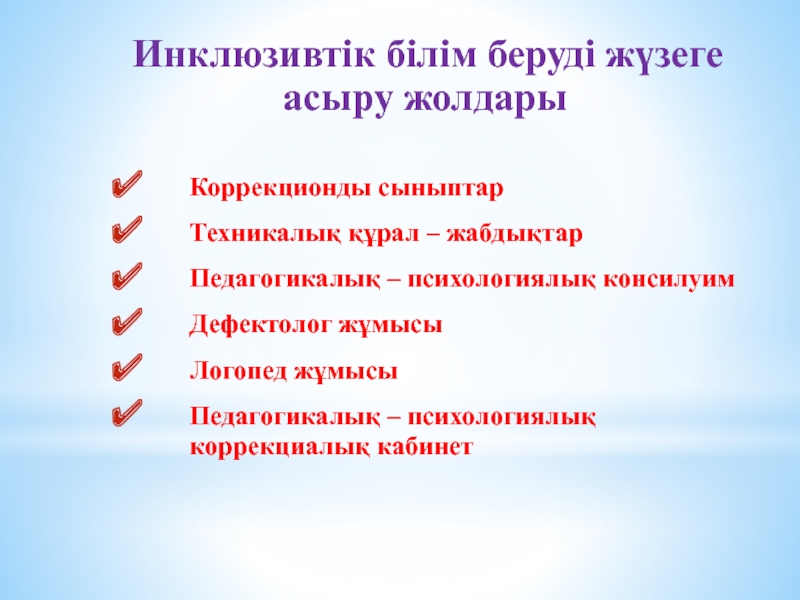 Инклюзивтік білім беруді жүзеге асыру жолдары

✔ Коррекционды сыныптар

✔ Техникалық құрал – жабдықтар

✔ Педагогикалық – психологиялық консилуим

✔ Дефектолог жұмысы

✔ Логопед жұмысы

✔ Педагогикалық – психологиялық коррекциалық кабинет